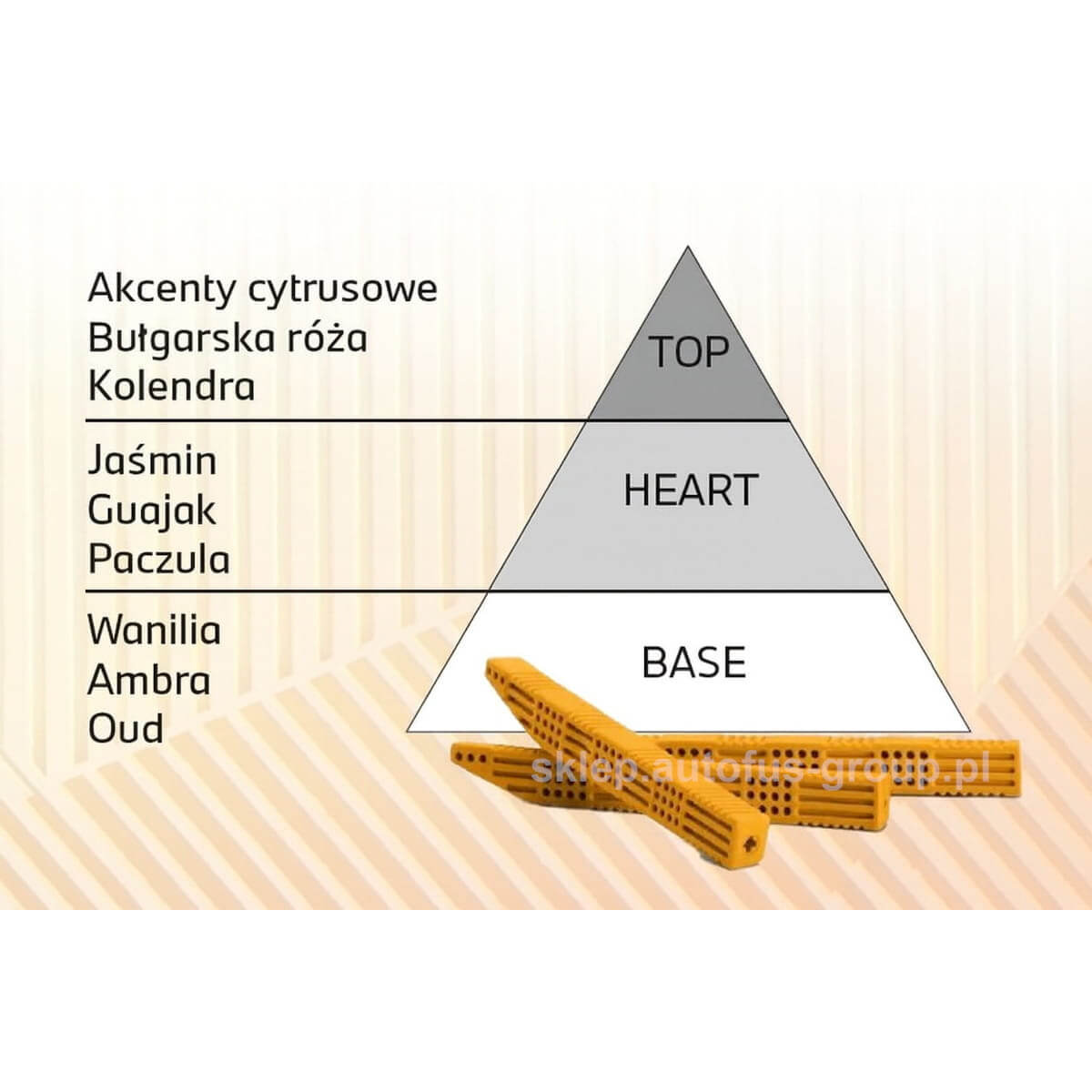 Akcenty cytrusowe
Bułgarska róża
Kolendra

TOP

Jaśmin
Guajak
Paczula

HEART

Wanilia
Ambra
Oud

BASE

sklep.autofus-group.pl